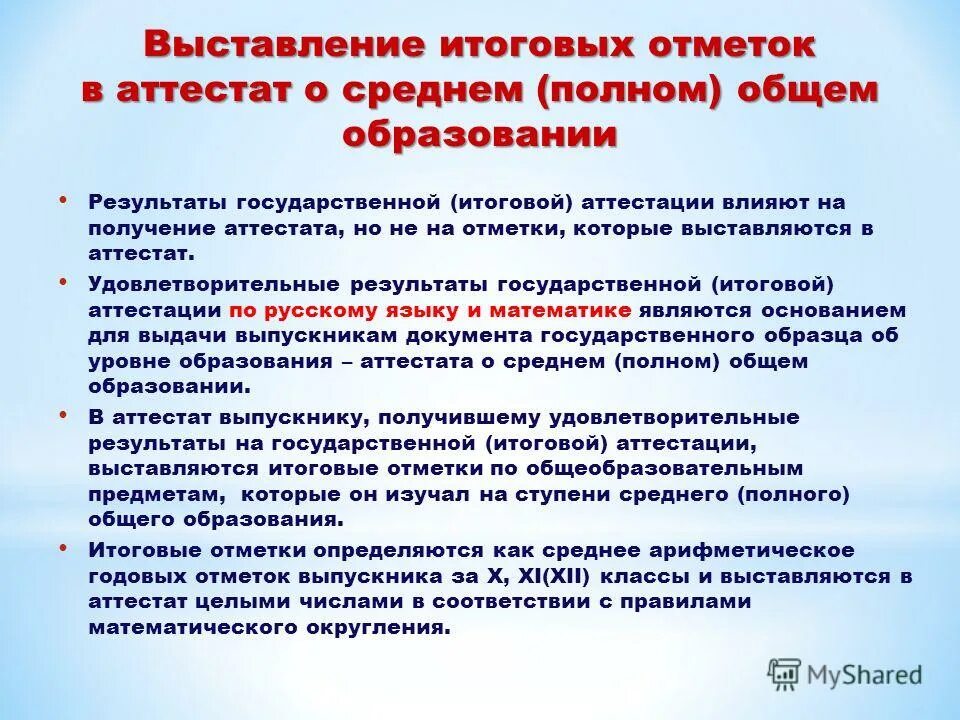 Выставление итоговых отметок в аттестат о среднем (полном) общем образовании

• Результаты государственной (итоговой) аттестации влияют на получение аттестата, но не на отметки, которые выставляются в аттестат.

• Удовлетворительные результаты государственной (итоговой) аттестации по русскому языку и математике являются основанием для выдачи выпускникам документа государственного образца об уровне образования – аттестата о среднем (полном) общем образовании.

• В аттестат выпускнику, получившему удовлетворительные результаты на государственной (итоговой) аттестации, выставляются итоговые отметки по общеобразовательным предметам, которые он изучал на ступени среднего (полного) общего образования.

• Итоговые отметки определяются как среднее арифметическое годовых отметок выпускника за X, XI(XII) классы и выставляются в аттестат целыми числами в соответствии с правилами математического округления.

MyShared